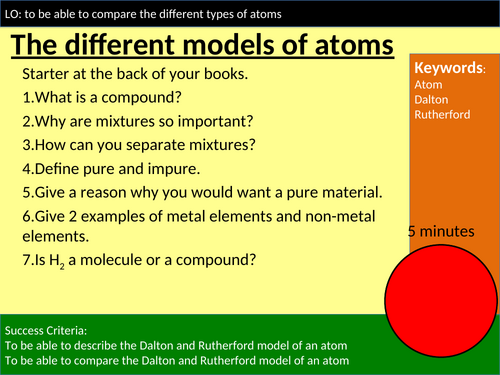 LO: to be able to compare the different types of atoms

The different models of atoms

Starter at the back of your books.

1.What is a compound?

2.Why are mixtures so important?

3.How can you separate mixtures?

4.Define pure and impure.

5.Give a reason why you would want a pure material.

6.Give 2 examples of metal elements and non-metal elements.

7.Is $H_2$ a molecule or a compound?

Keywords:
Atom
Dalton
Rutherford

5 minutes

Success Criteria:
To be able to describe the Dalton and Rutherford model of an atom
To be able to compare the Dalton and Rutherford model of an atom